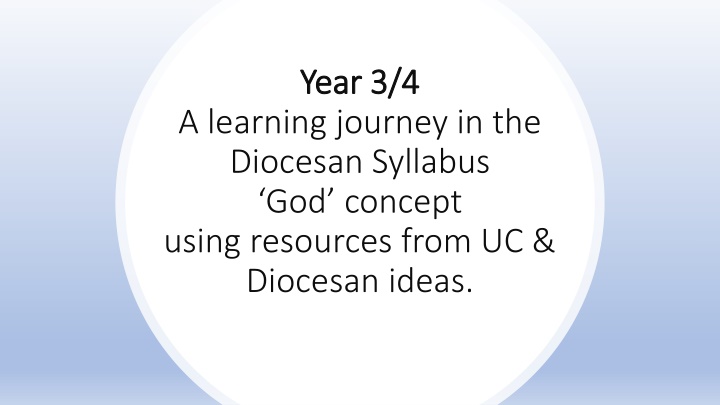 Year 3/4
A learning journey in the Diocesan Syllabus
‘God’ concept
using resources from UC & Diocesan ideas.